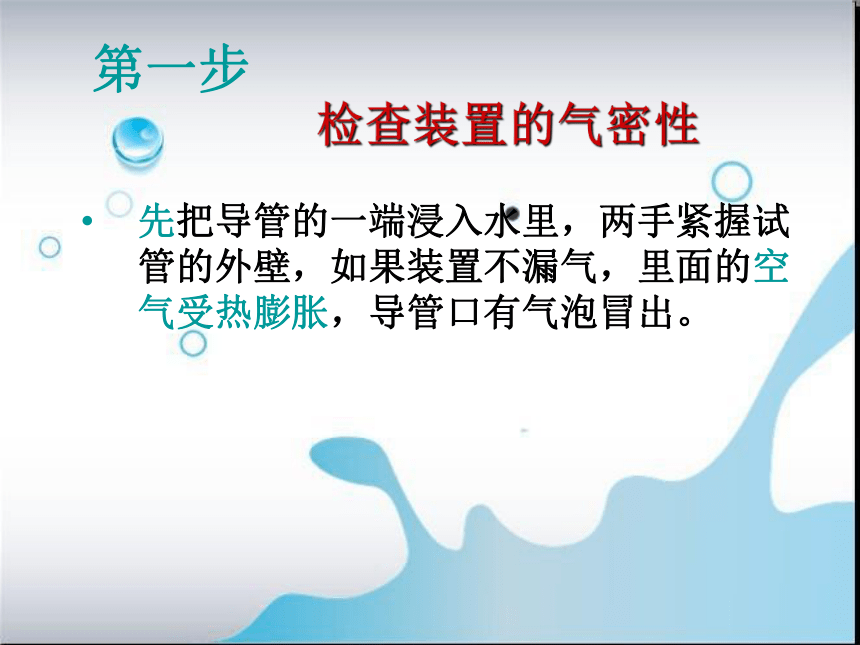 第一步

检查装置的气密性

• 先把导管的一端浸入水里，两手紧握试管的外壁，如果装置不漏气，里面的空气受热膨胀，导管口有气泡冒出。